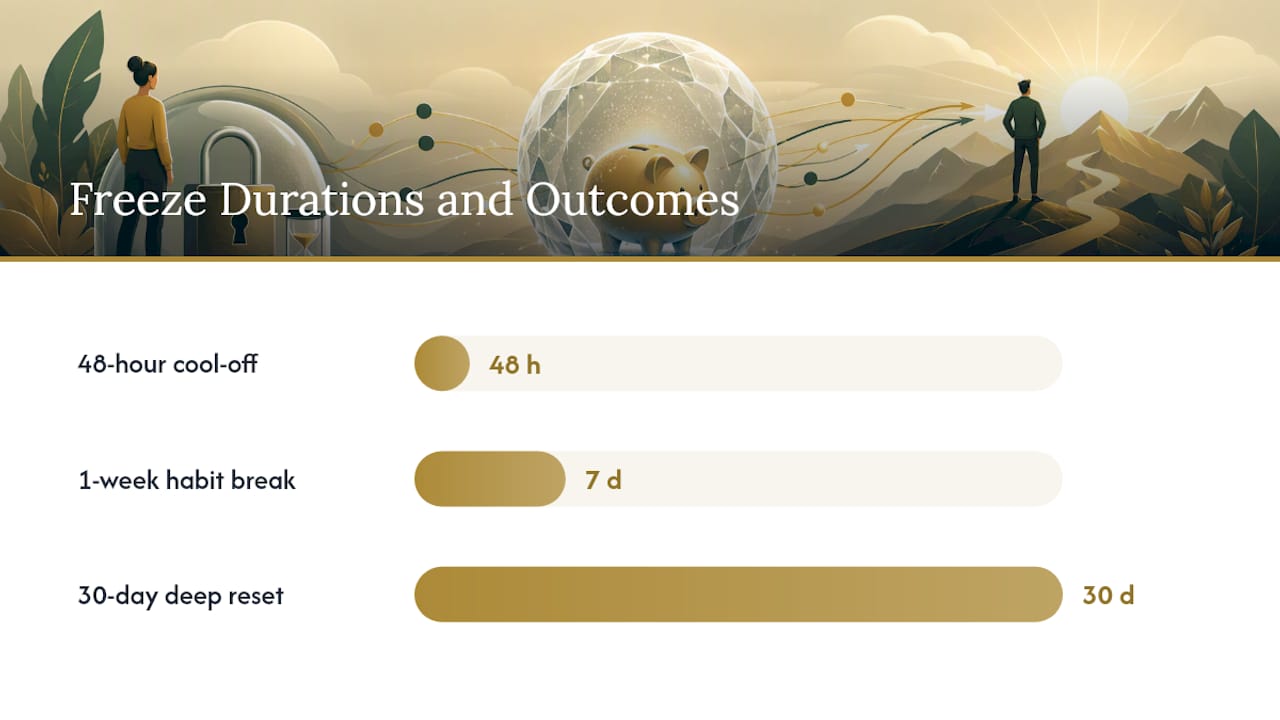 Freeze Durations and Outcomes

48-hour cool-off
48 h

1-week habit break
7 d

30-day deep reset
30 d